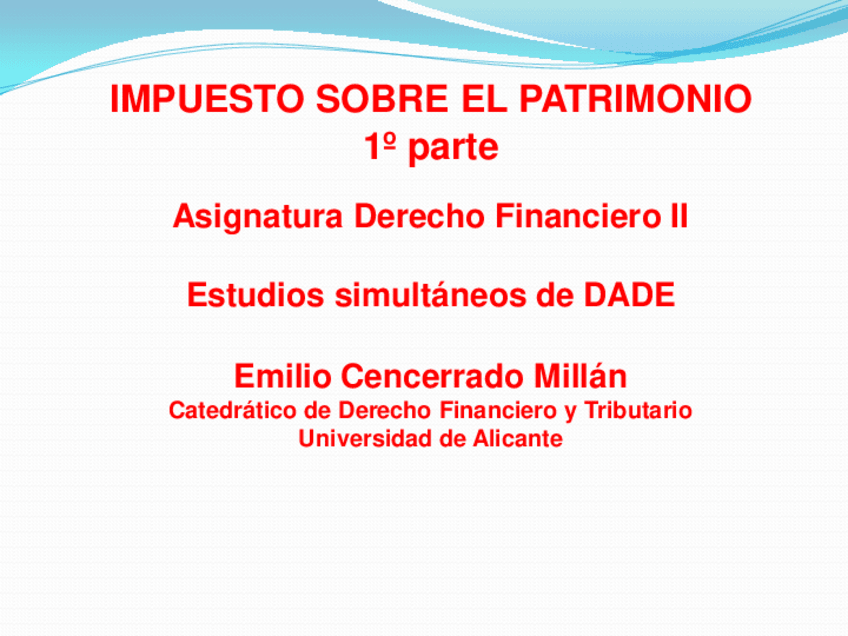 IMPUESTO SOBRE EL PATRIMONIO
1º parte

Asignatura Derecho Financiero II

Estudios simultáneos de DADE

Emilio Cencerrado Millán
Catedrático de Derecho Financiero y Tributario
Universidad de Alicante